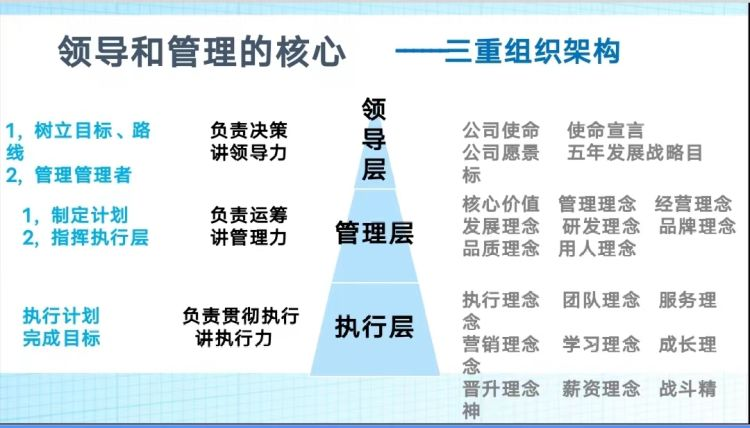 领导和管理的核心　——三重组织架构

1，树立目标、路线
2，管理管理者

负责决策
讲领导力

领导层

公司使命　使命宣言
公司愿景　五年发展战略目标

1，制定计划
2，指挥执行层

负责运筹
讲管理力

管理层

核心价值　管理理念　经营理念
发展理念　研发理念　品牌理念
品质理念　用人理念

执行计划
完成目标

负责贯彻执行
讲执行力

执行层

执行理念　团队理念　服务理念
营销理念　学习理念　成长理念
晋升理念　薪资理念　战斗精神